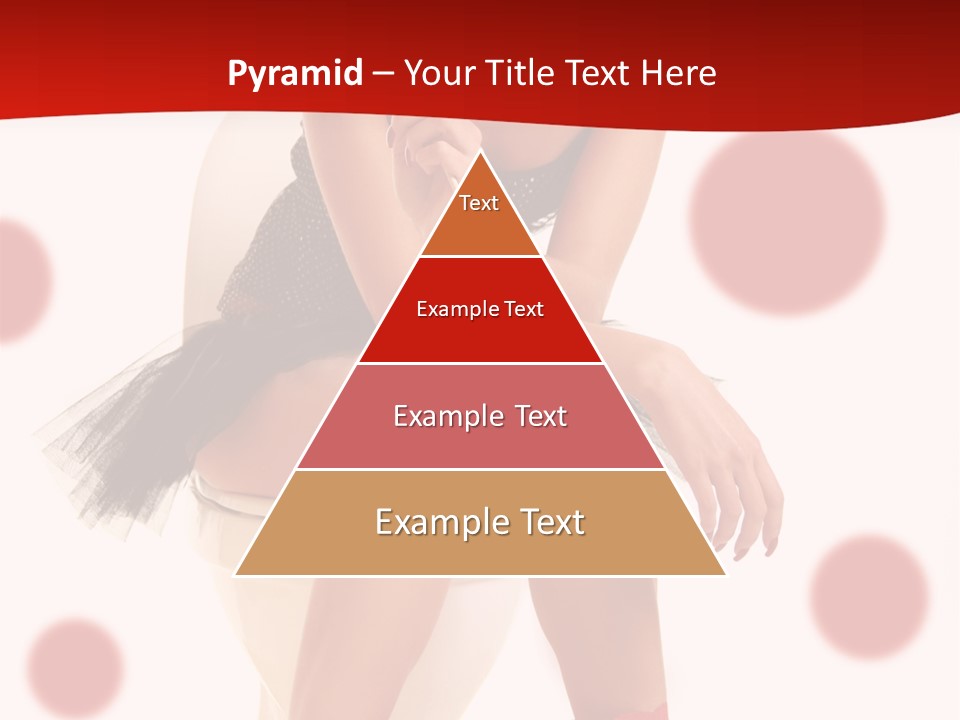 Pyramid – Your Title Text Here

Text

Example Text

Example Text

Example Text